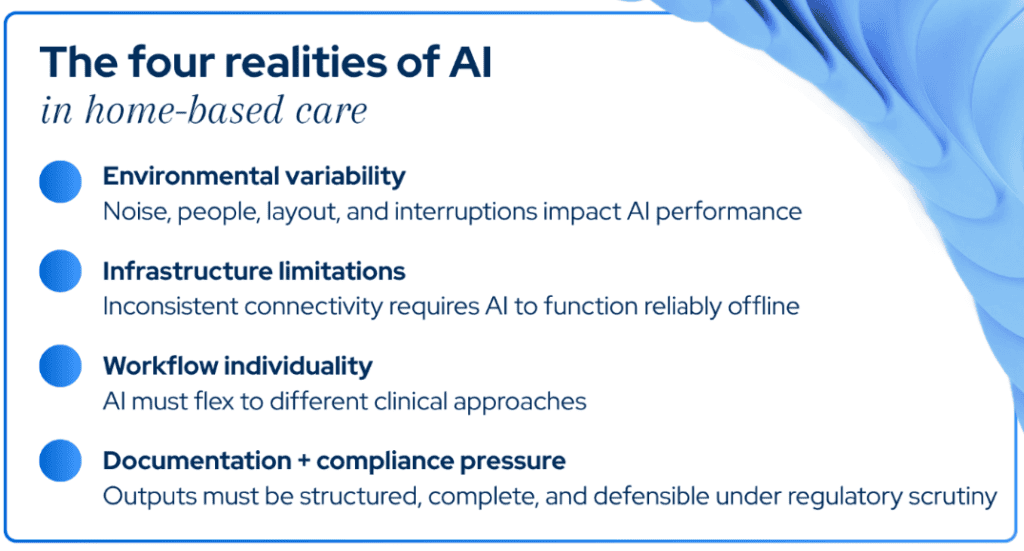 The four realities of AI
in home-based care

Environmental variability
Noise, people, layout, and interruptions impact AI performance

Infrastructure limitations
Inconsistent connectivity requires AI to function reliably offline

Workflow individuality
AI must flex to different clinical approaches

Documentation + compliance pressure
Outputs must be structured, complete, and defensible under regulatory scrutiny